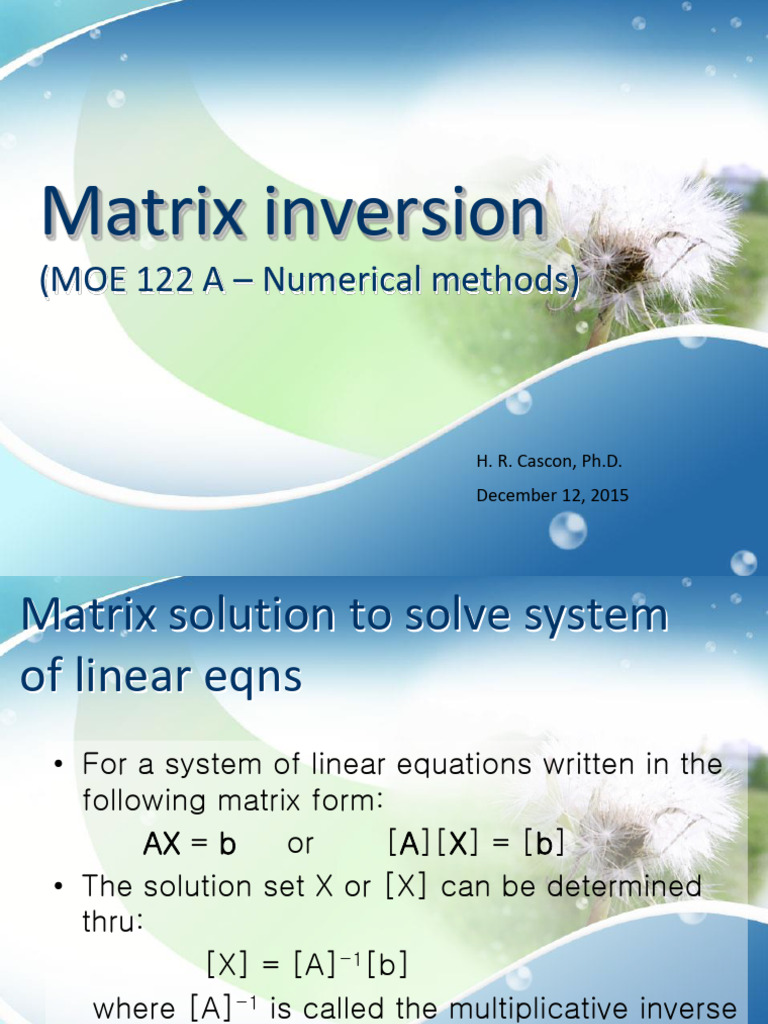 Matrix inversion

(MOE 122 A – Numerical methods)

H. R. Cascon, Ph.D.

December 12, 2015

Matrix solution to solve system of linear eqns

• For a system of linear equations written in the following matrix form:

AX = b or [A][X] = [b]

• The solution set X or [X] can be determined thru:

$[X] = [A]^{-1}[b]$

where $[A]^{-1}$ is called the multiplicative inverse